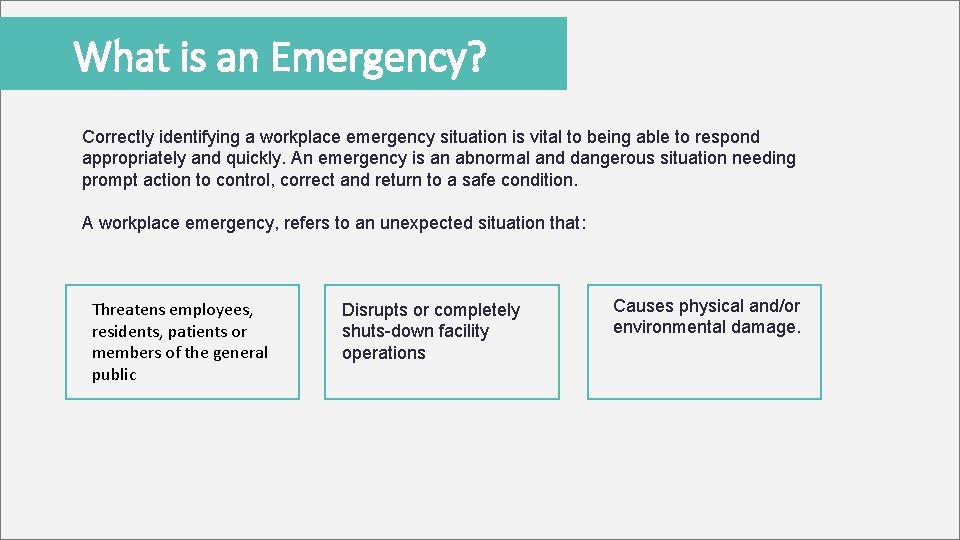 What is an Emergency?

Correctly identifying a workplace emergency situation is vital to being able to respond appropriately and quickly. An emergency is an abnormal and dangerous situation needing prompt action to control, correct and return to a safe condition.

A workplace emergency, refers to an unexpected situation that:

Threatens employees, residents, patients or members of the general public

Disrupts or completely shuts-down facility operations

Causes physical and/or environmental damage.